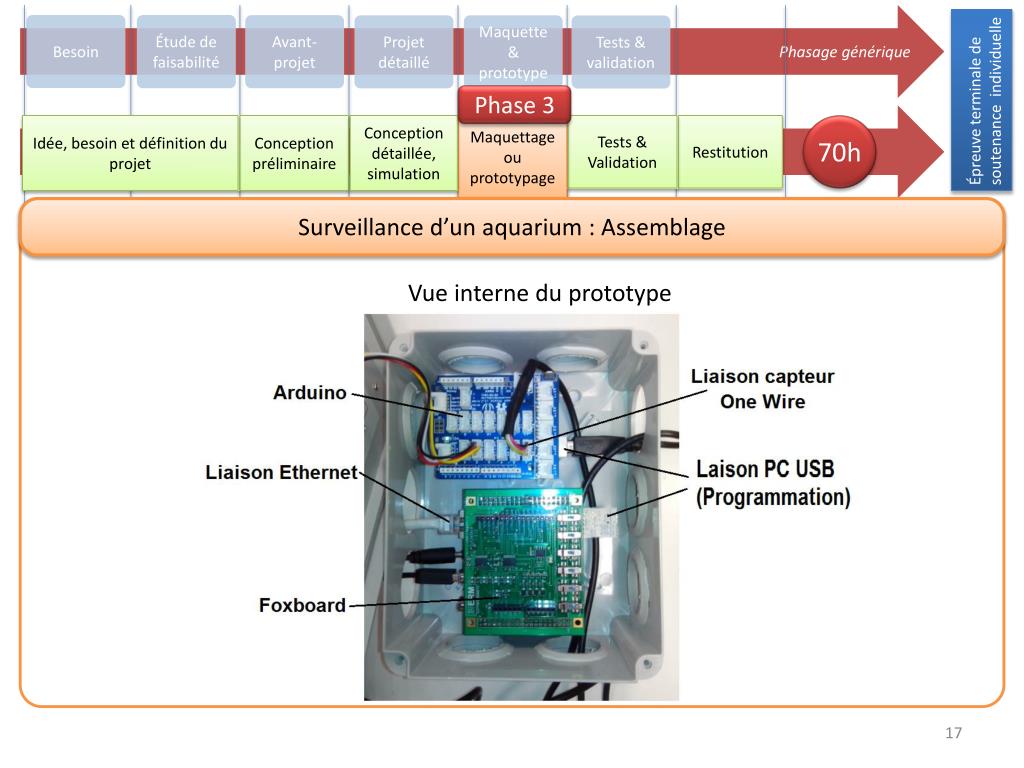 Besoin

Étude de faisabilité

Avant-projet

Projet détaillé

Maquette & prototype

Tests & validation

Phasage générique

Épreuve terminale de soutenance individuelle

Phase 3

Idée, besoin et définition du projet

Conception préliminaire

Conception détaillée, simulation

Maquettage ou prototypage

Tests & Validation

Restitution

70h

Surveillance d'un aquarium : Assemblage

Vue interne du prototype

Arduino

Liaison Ethernet

Foxboard

Liaison capteur One Wire

Laison PC USB (Programmation)

17